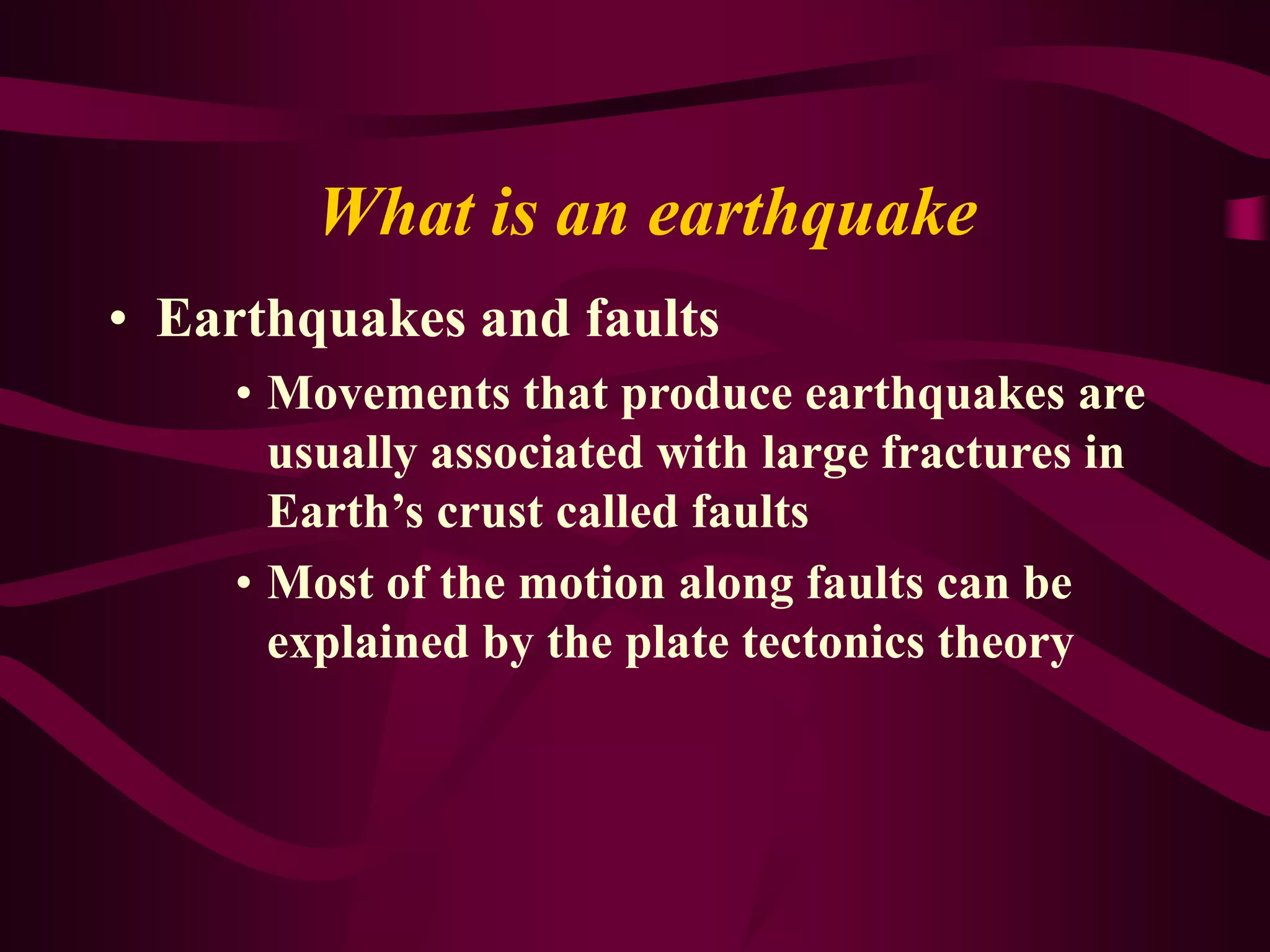 What is an earthquake

• Earthquakes and faults

• Movements that produce earthquakes are usually associated with large fractures in Earth’s crust called faults

• Most of the motion along faults can be explained by the plate tectonics theory